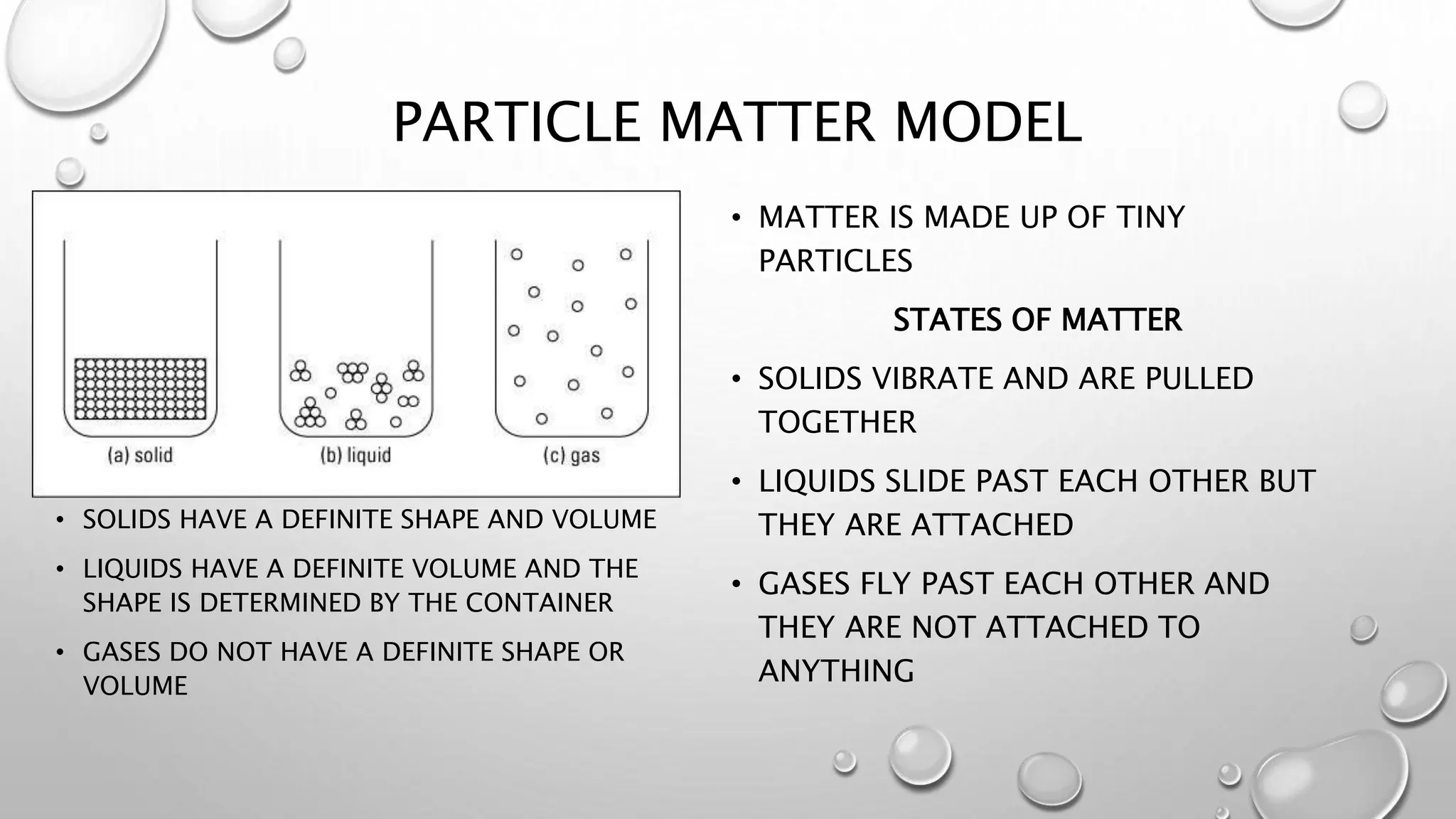 PARTICLE MATTER MODEL

(a) solid

(b) liquid

(c) gas

• SOLIDS HAVE A DEFINITE SHAPE AND VOLUME

• LIQUIDS HAVE A DEFINITE VOLUME AND THE SHAPE IS DETERMINED BY THE CONTAINER

• GASES DO NOT HAVE A DEFINITE SHAPE OR VOLUME

• MATTER IS MADE UP OF TINY PARTICLES

STATES OF MATTER

• SOLIDS VIBRATE AND ARE PULLED TOGETHER

• LIQUIDS SLIDE PAST EACH OTHER BUT THEY ARE ATTACHED

• GASES FLY PAST EACH OTHER AND THEY ARE NOT ATTACHED TO ANYTHING